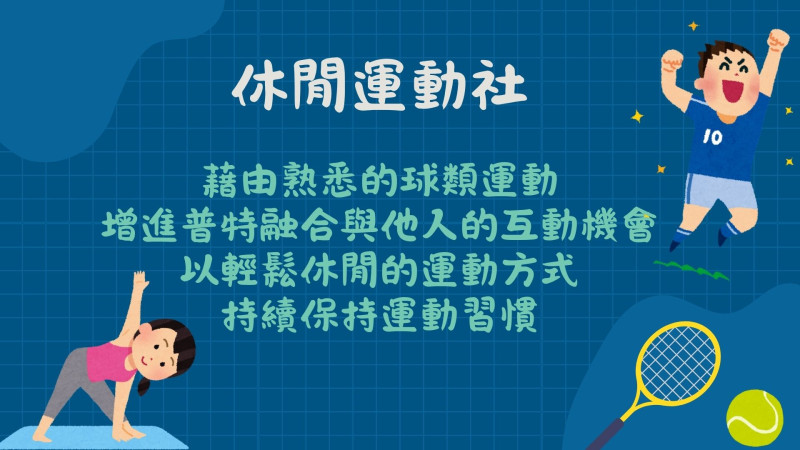 休閒運動社

藉由熟悉的球類運動
增進普特融合與他人的互動機會
以輕鬆休閒的運動方式
持續保持運動習慣

10